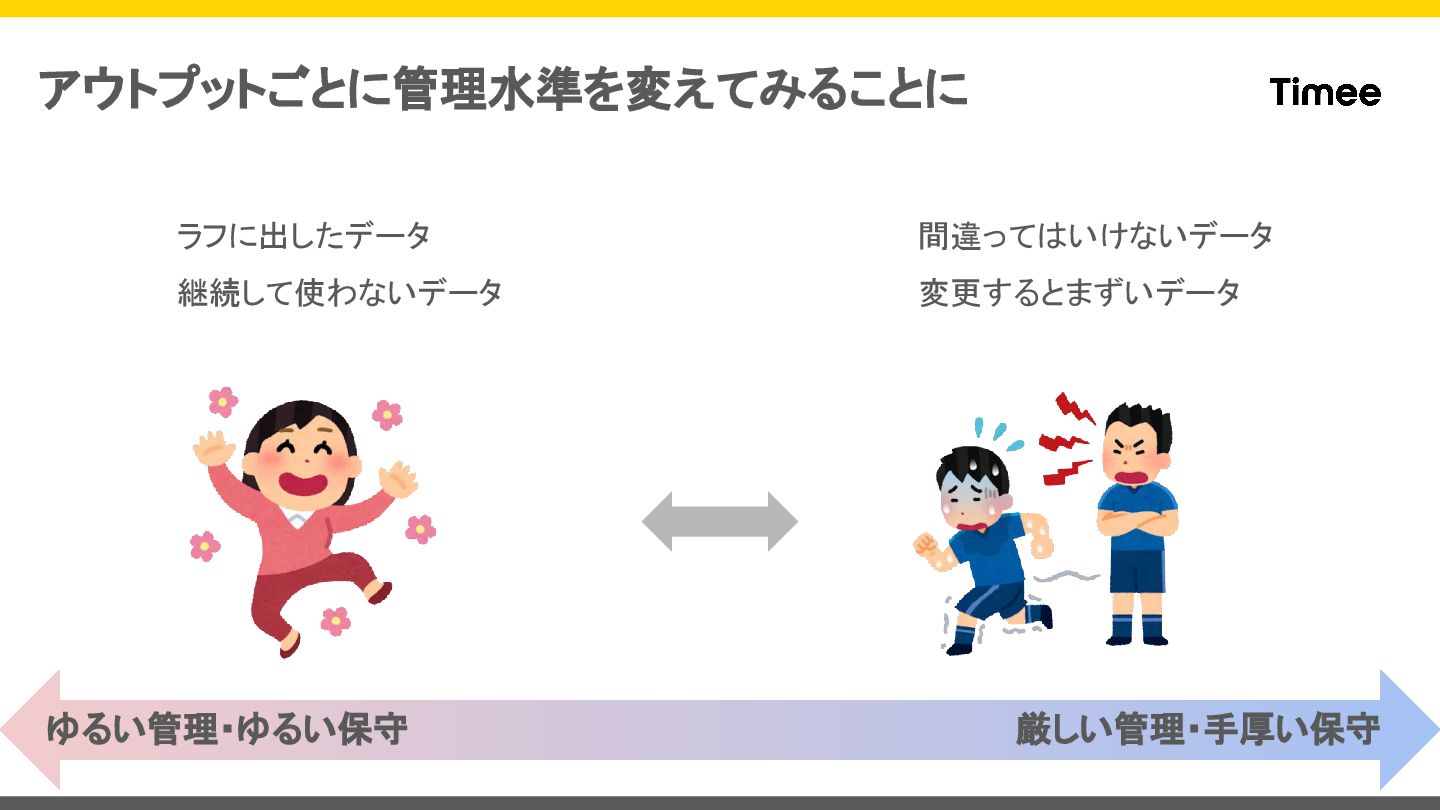 アウトプットごとに管理水準を変えてみることに

Timee

ラフに出したデータ
継続して使わないデータ

間違ってはいけないデータ
変更するとまずいデータ

ゆるい管理・ゆるい保守

厳しい管理・手厚い保守